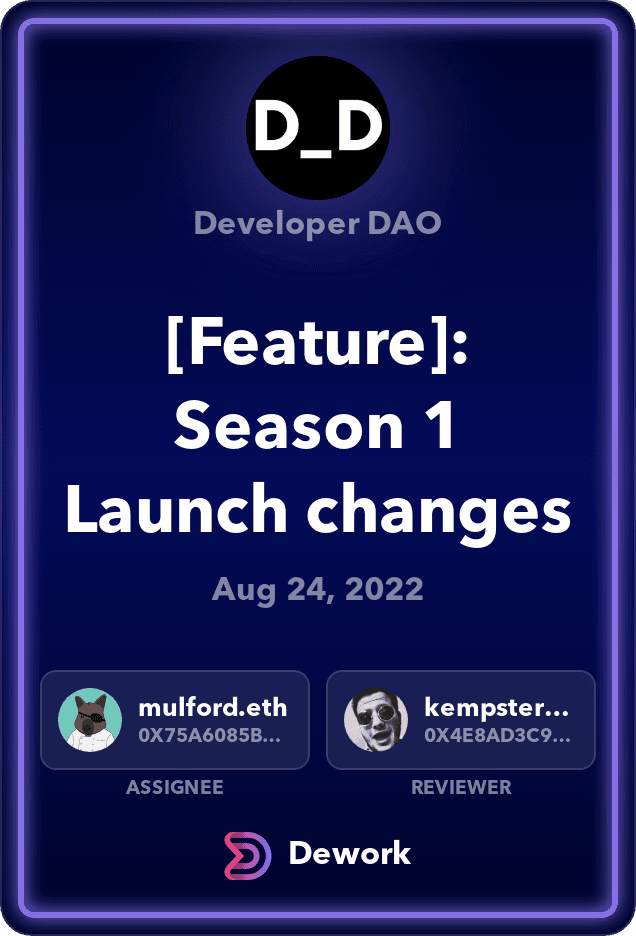 D_D

Developer DAO

[Feature]: Season 1 Launch changes

Aug 24, 2022

mulford.eth
0X75A6085B...
ASSIGNEE

kempster...
0X4E8AD3C9...
REVIEWER

Dework